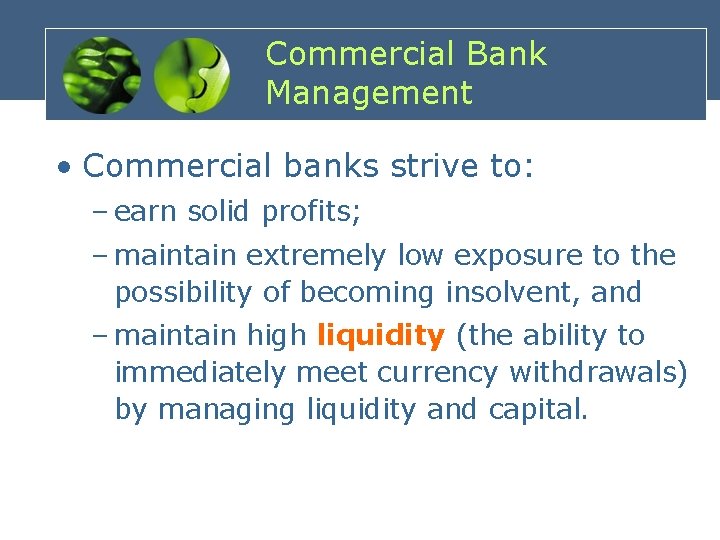 Commercial Bank Management

• Commercial banks strive to:
– earn solid profits;
– maintain extremely low exposure to the possibility of becoming insolvent, and
– maintain high liquidity (the ability to immediately meet currency withdrawals) by managing liquidity and capital.